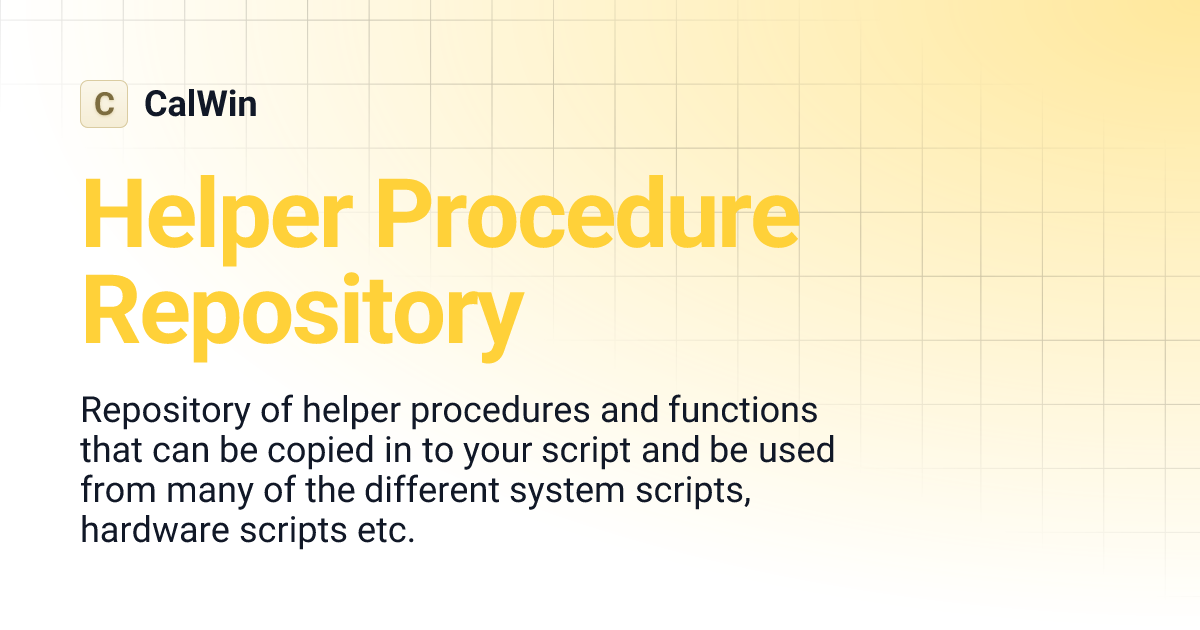 C CalWin

Helper Procedure Repository

Repository of helper procedures and functions that can be copied in to your script and be used from many of the different system scripts, hardware scripts etc.